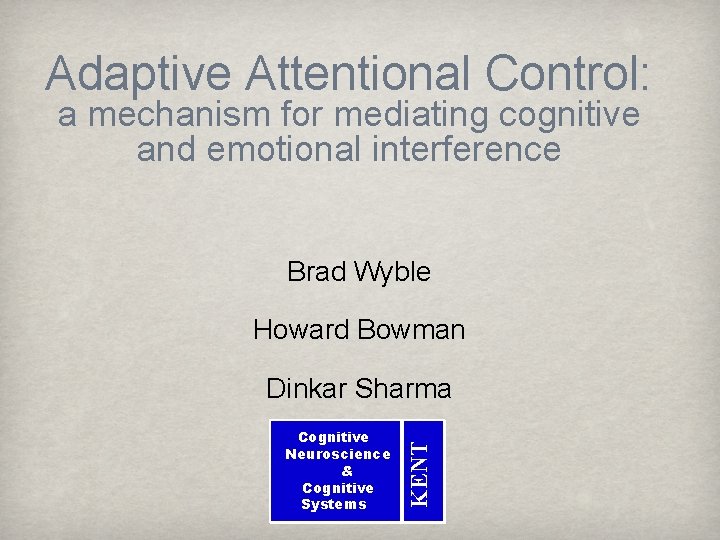 Adaptive Attentional Control:
a mechanism for mediating cognitive and emotional interference

Brad Wyble

Howard Bowman

Dinkar Sharma

Cognitive Neuroscience & Cognitive Systems

KENT